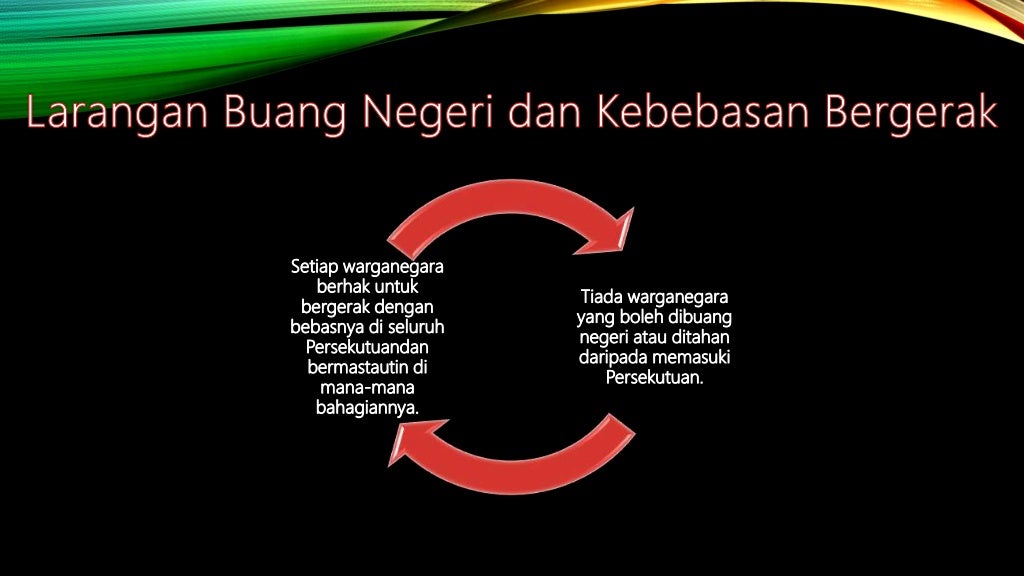 Larangan Buang Negeri dan Kebebasan Bergerak

Setiap warganegara berhak untuk bergerak dengan bebasnya di seluruh Persekutuandan bermastautin di mana-mana bahagiannya.

Tiada warganegara yang boleh dibuang negeri atau ditahan daripada memasuki Persekutuan.